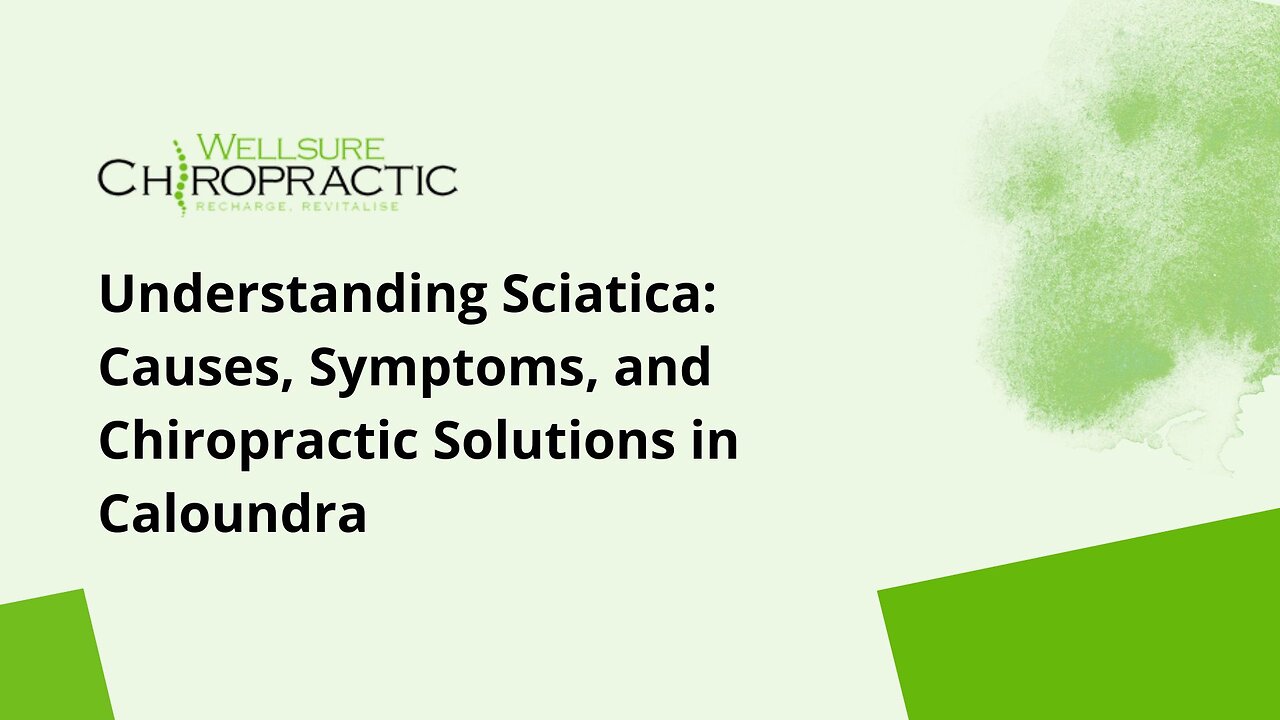 WELLSURE
CHIROPRACTIC
RECHARGE, REVITALISE

Understanding Sciatica: Causes, Symptoms, and Chiropractic Solutions in Caloundra